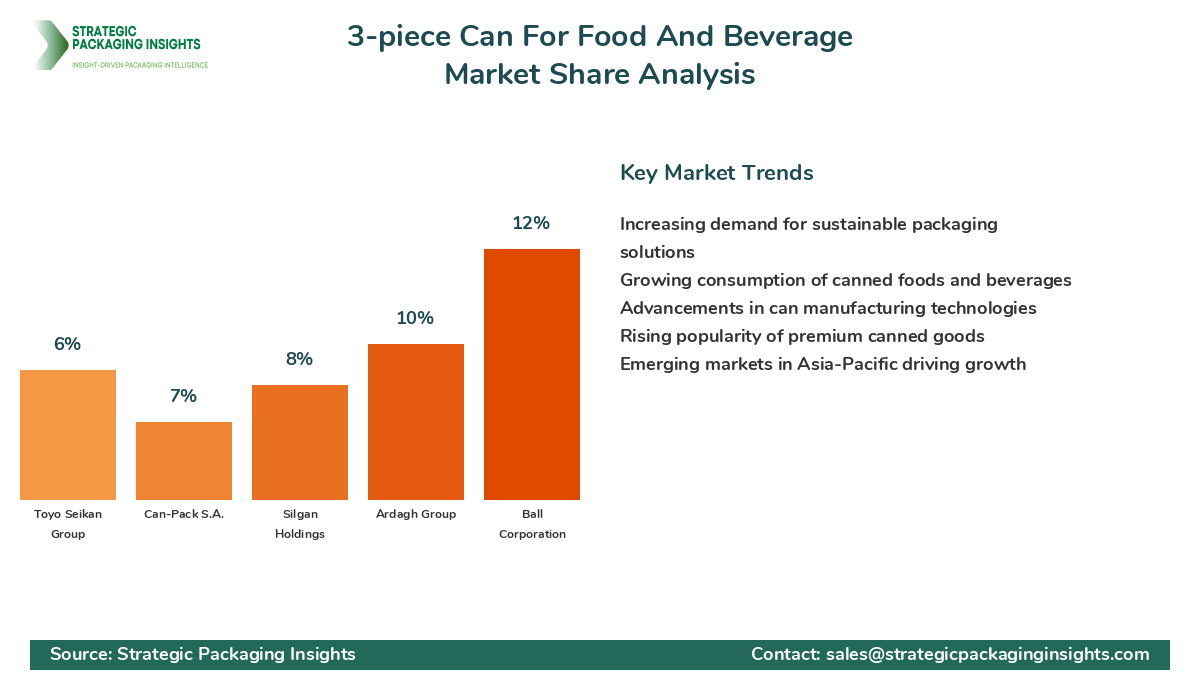 STRATEGIC PACKAGING INSIGHTS
INSIGHT-DRIVEN PACKAGING INTELLIGENCE

3-piece Can For Food And Beverage Market Share Analysis

6%
7%
8%
10%
12%

Toyo Seikan Group
Can-Pack S.A.
Silgan Holdings
Ardagh Group
Ball Corporation

Key Market Trends

Increasing demand for sustainable packaging solutions
Growing consumption of canned foods and beverages
Advancements in can manufacturing technologies
Rising popularity of premium canned goods
Emerging markets in Asia-Pacific driving growth

Source: Strategic Packaging Insights
Contact: sales@strategicpackaginginsights.com